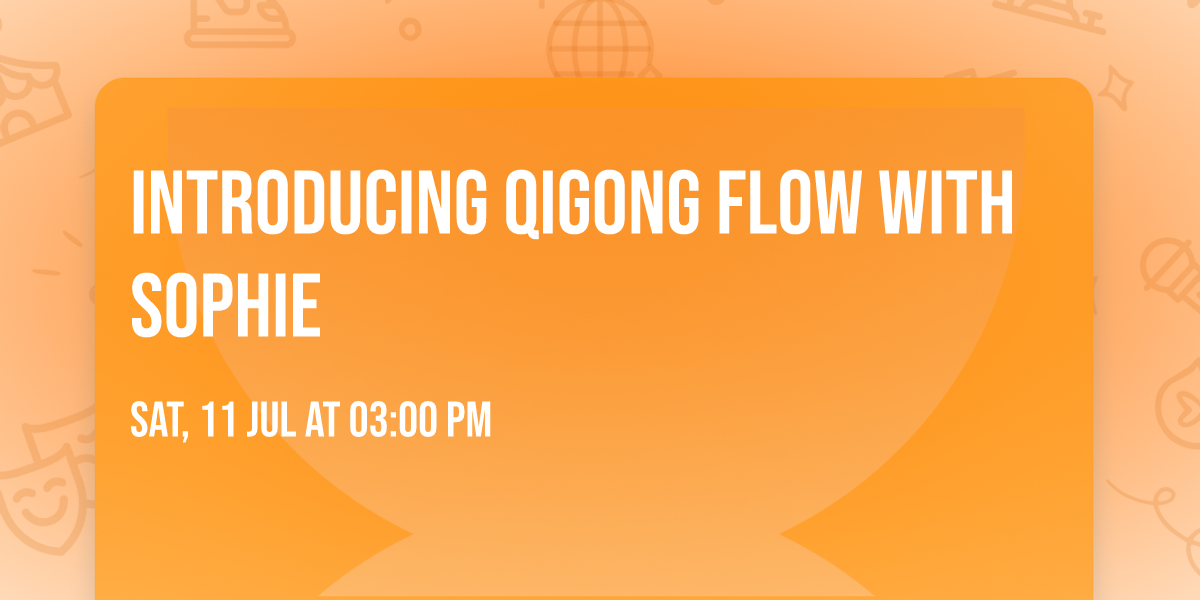 INTRODUCING QIGONG FLOW WITH SOPHIE

SAT, 11 JUL AT 03:00 PM